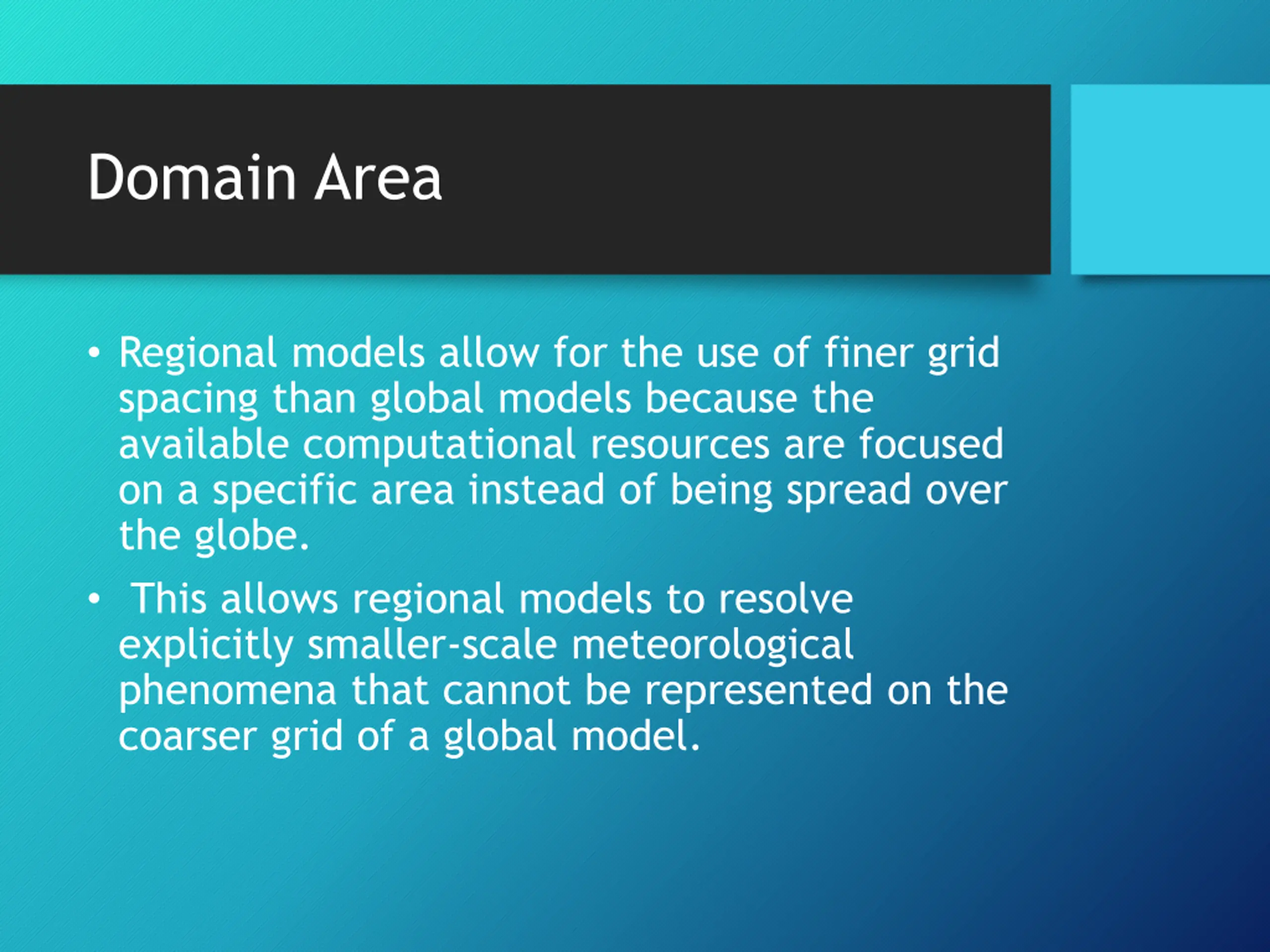 Domain Area

• Regional models allow for the use of finer grid spacing than global models because the available computational resources are focused on a specific area instead of being spread over the globe.

• This allows regional models to resolve explicitly smaller-scale meteorological phenomena that cannot be represented on the coarser grid of a global model.